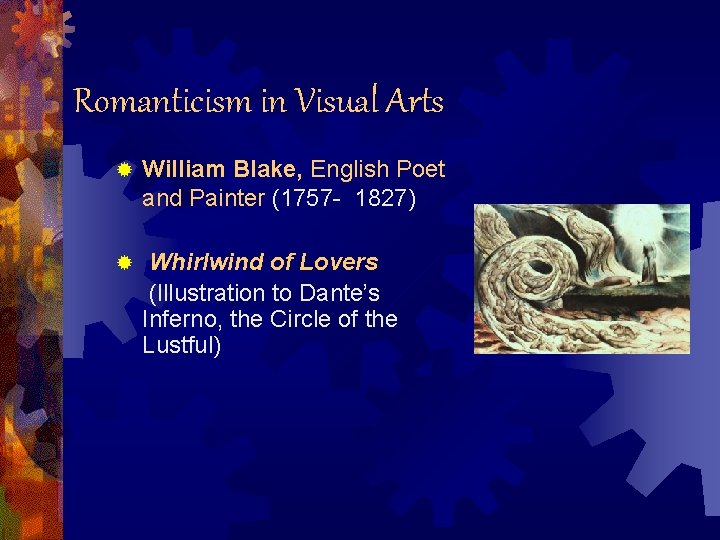 Romanticism in Visual Arts

William Blake, English Poet and Painter (1757- 1827)

Whirlwind of Lovers (Illustration to Dante's Inferno, the Circle of the Lustful)